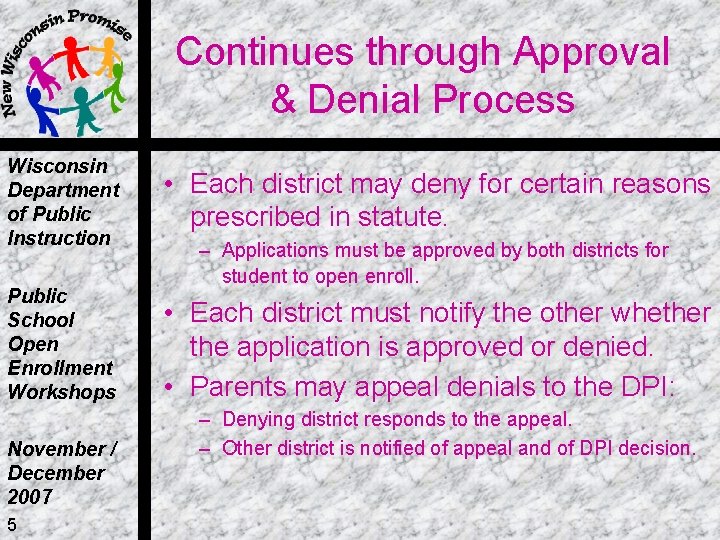 New Wisconsin Promise

Continues through Approval & Denial Process

Wisconsin Department of Public Instruction

Public School Open Enrollment Workshops

November / December 2007

5

• Each district may deny for certain reasons prescribed in statute.
– Applications must be approved by both districts for student to open enroll.
• Each district must notify the other whether the application is approved or denied.
• Parents may appeal denials to the DPI:
– Denying district responds to the appeal.
– Other district is notified of appeal and of DPI decision.